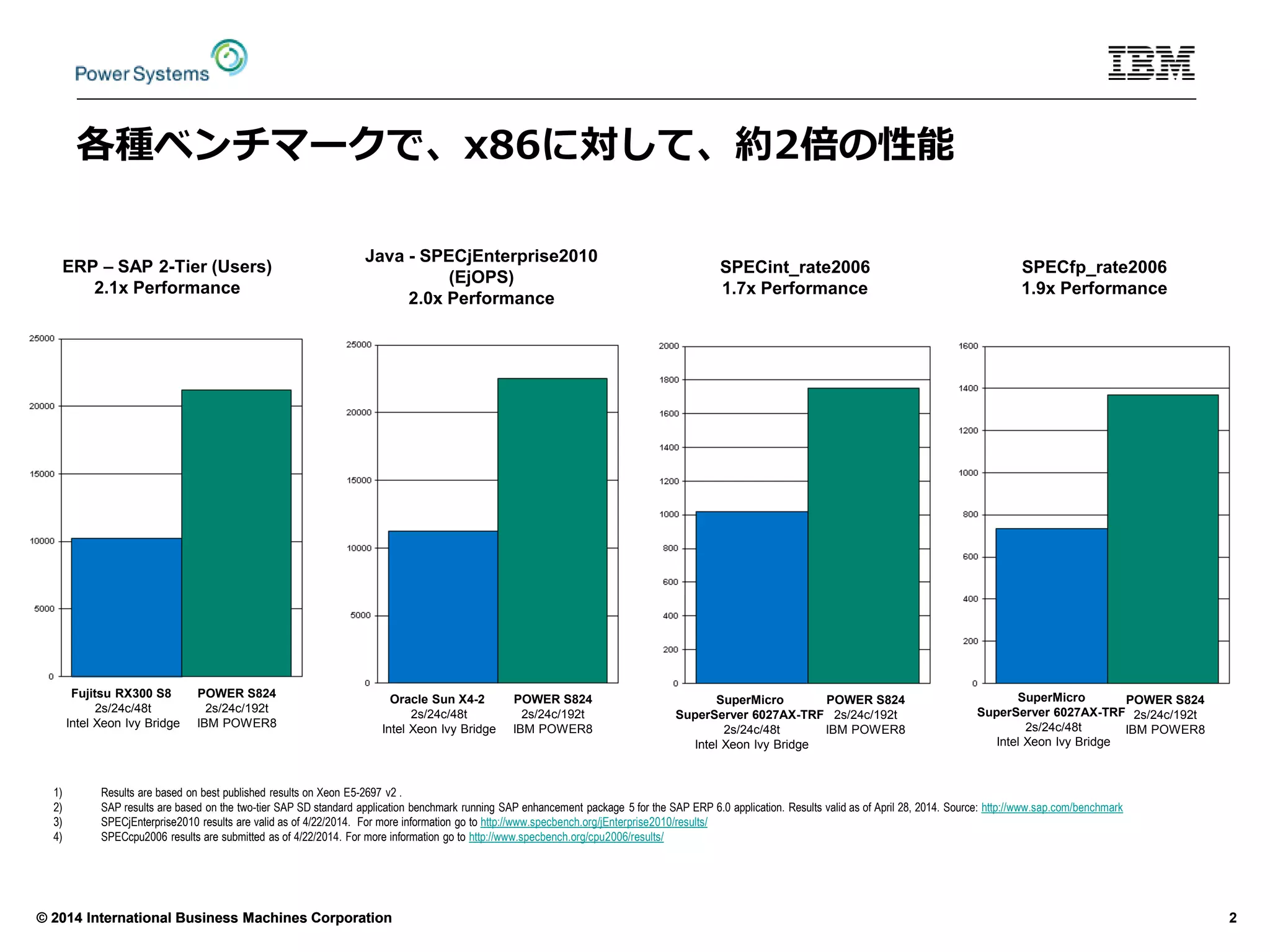 Power Systems

IBM

各種ベンチマークで、x86に対して、約2倍の性能

ERP – SAP 2-Tier (Users)
2.1x Performance

25000
20000
15000
10000
5000
0

Fujitsu RX300 S8
2s/24c/48t
Intel Xeon Ivy Bridge

POWER S824
2s/24c/192t
IBM POWER8

Java - SPECjEnterprise2010
(EjOPS)
2.0x Performance

25000
20000
15000
10000
5000
0

Oracle Sun X4-2
2s/24c/48t
Intel Xeon Ivy Bridge

POWER S824
2s/24c/192t
IBM POWER8

SPECint_rate2006
1.7x Performance

2000
1800
1600
1400
1200
1000
800
600
400
200
0

SuperMicro
SuperServer 6027AX-TRF
2s/24c/48t
Intel Xeon Ivy Bridge

POWER S824
2s/24c/192t
IBM POWER8

SPECfp_rate2006
1.9x Performance

1600
1400
1200
1000
800
600
400
200
0

SuperMicro
SuperServer 6027AX-TRF
2s/24c/48t
Intel Xeon Ivy Bridge

POWER S824
2s/24c/192t
IBM POWER8

1) Results are based on best published results on Xeon E5-2697 v2 .
2) SAP results are based on the two-tier SAP SD standard application benchmark running SAP enhancement package 5 for the SAP ERP 6.0 application. Results valid as of April 28, 2014. Source: http://www.sap.com/benchmark
3) SPECjEnterprise2010 results are valid as of 4/22/2014. For more information go to http://www.specbench.org/jEnterprise2010/results/
4) SPECcpu2006 results are submitted as of 4/22/2014. For more information go to http://www.specbench.org/cpu2006/results/

© 2014 International Business Machines Corporation

2